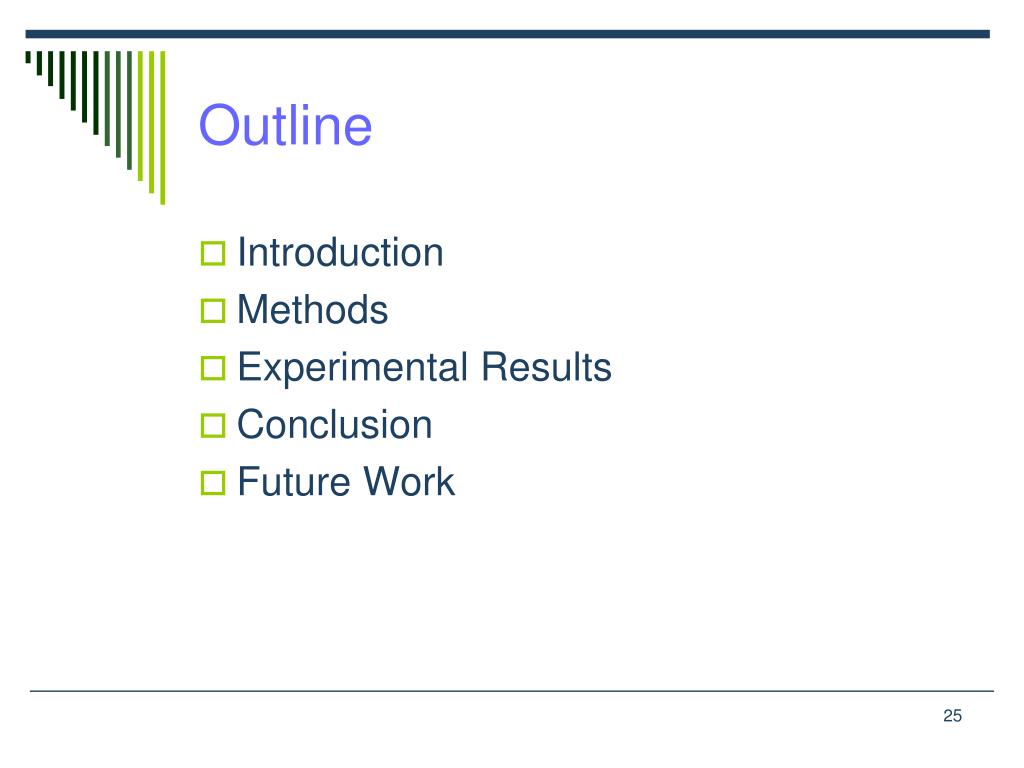 Outline

Introduction
Methods
Experimental Results
Conclusion
Future Work

25